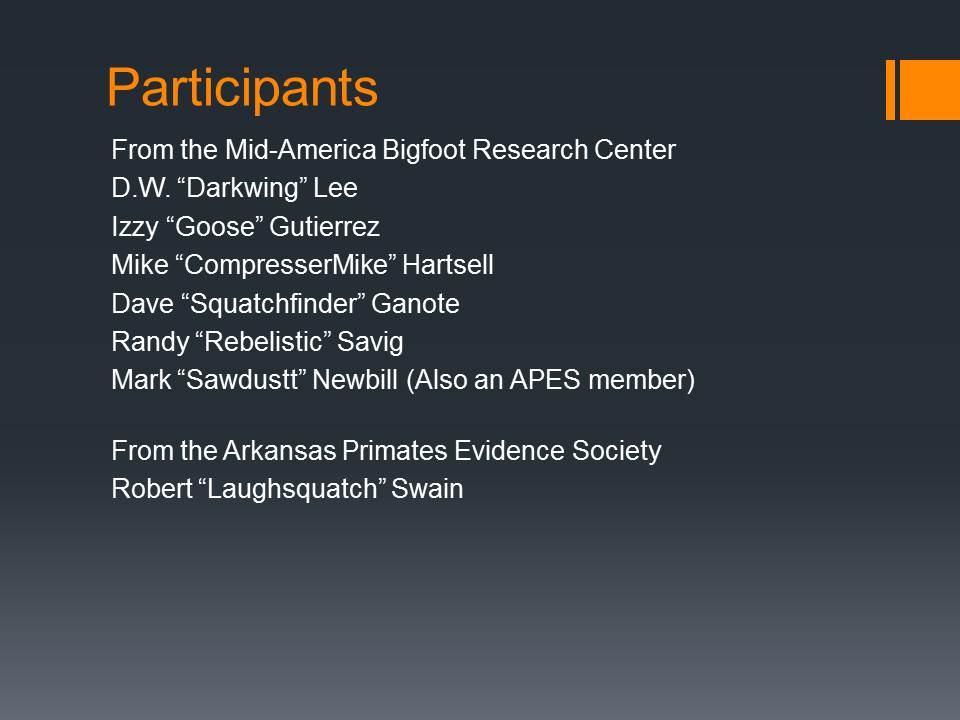 Participants

From the Mid-America Bigfoot Research Center
D.W. “Darkwing” Lee
Izzy “Goose” Gutierrez
Mike “CompresserMike” Hartsell
Dave “Squatchfinder” Ganote
Randy “Rebelistic” Savig
Mark “Sawdustt” Newbill (Also an APES member)

From the Arkansas Primates Evidence Society
Robert “Laughsquatch” Swain